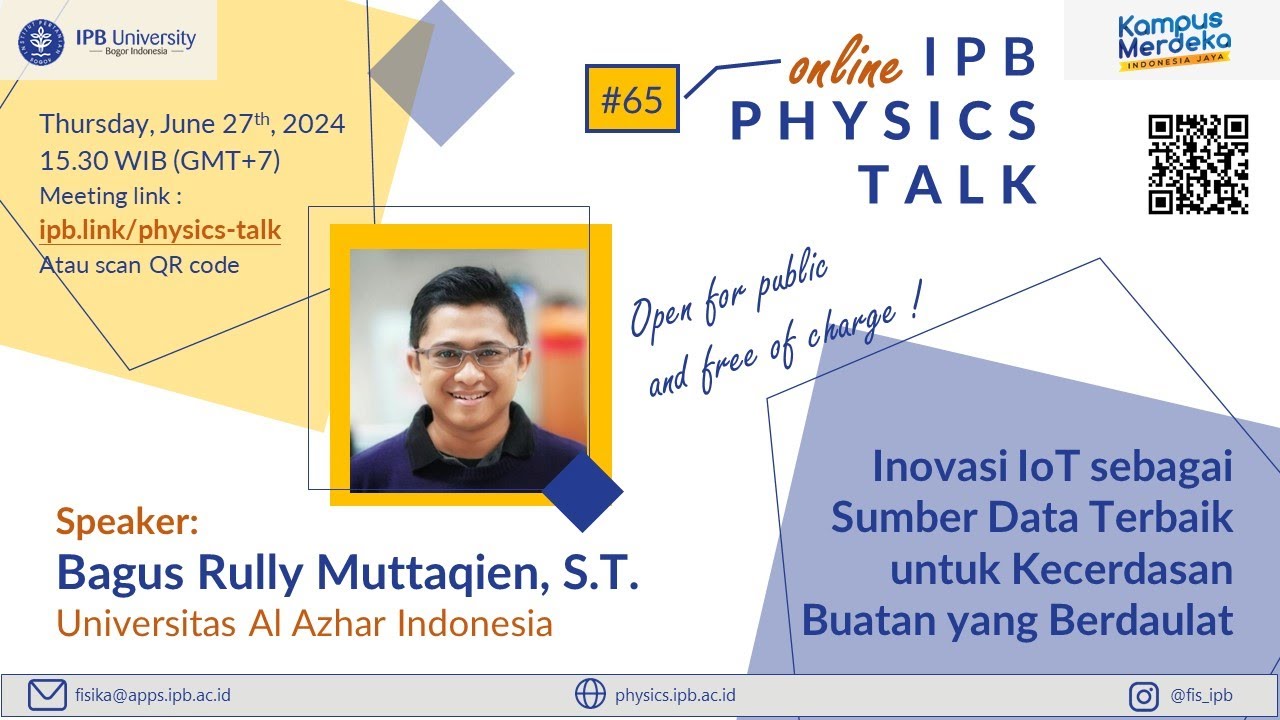 IPB University
Bogor Indonesia

Kampus Merdeka
INDONESIA JAYA

#65

online IPB PHYSICS TALK

Thursday, June 27$^{th}$, 2024
15.30 WIB (GMT+7)
Meeting link :
ipb.link/physics-talk
Atau scan QR code

Open for public and free of charge !

Speaker:
Bagus Rully Muttaqien, S.T.
Universitas Al Azhar Indonesia

Inovasi IoT sebagai Sumber Data Terbaik untuk Kecerdasan Buatan yang Berdaulat

fisika@apps.ipb.ac.id
physics.ipb.ac.id
@fis_ipb